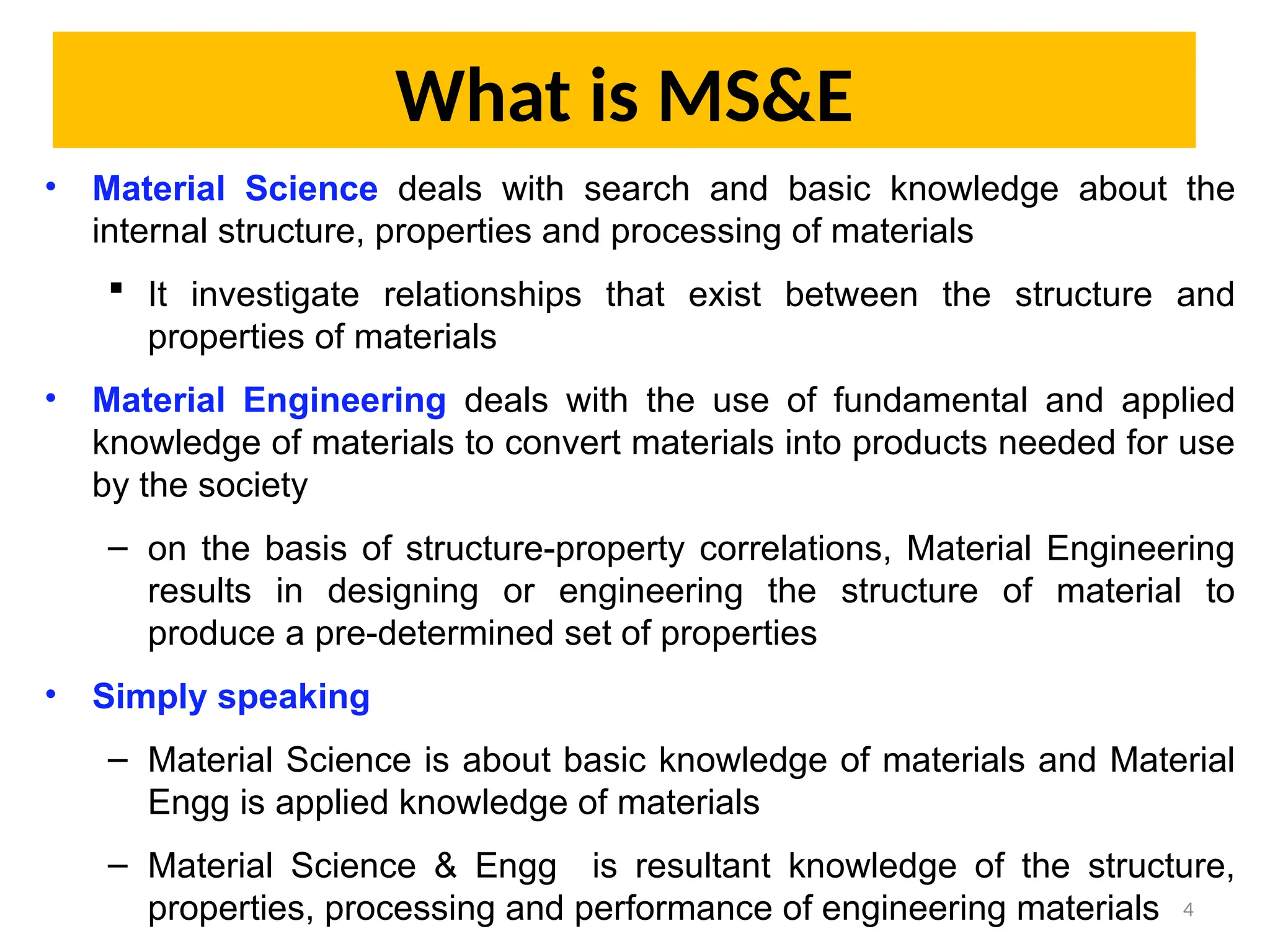 What is MS&E

• Material Science deals with search and basic knowledge about the internal structure, properties and processing of materials

▪ It investigate relationships that exist between the structure and properties of materials

• Material Engineering deals with the use of fundamental and applied knowledge of materials to convert materials into products needed for use by the society

– on the basis of structure-property correlations, Material Engineering results in designing or engineering the structure of material to produce a pre-determined set of properties

• Simply speaking

– Material Science is about basic knowledge of materials and Material Engg is applied knowledge of materials

– Material Science & Engg is resultant knowledge of the structure, properties, processing and performance of engineering materials

4